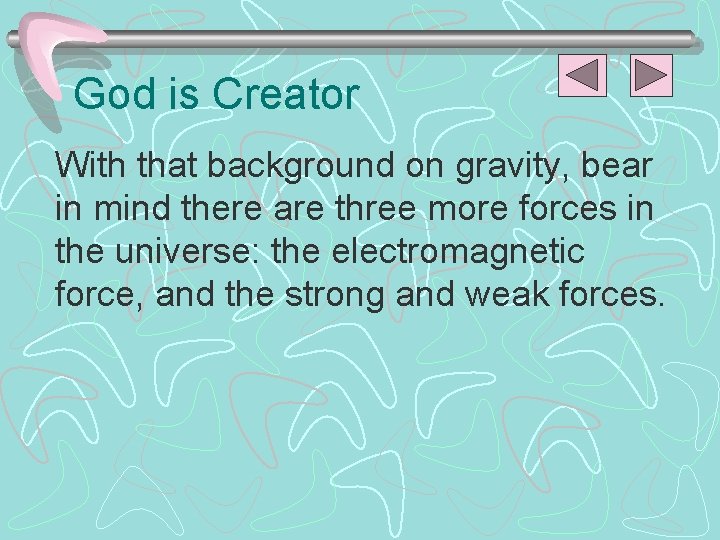 God is Creator

With that background on gravity, bear in mind there are three more forces in the universe: the electromagnetic force, and the strong and weak forces.